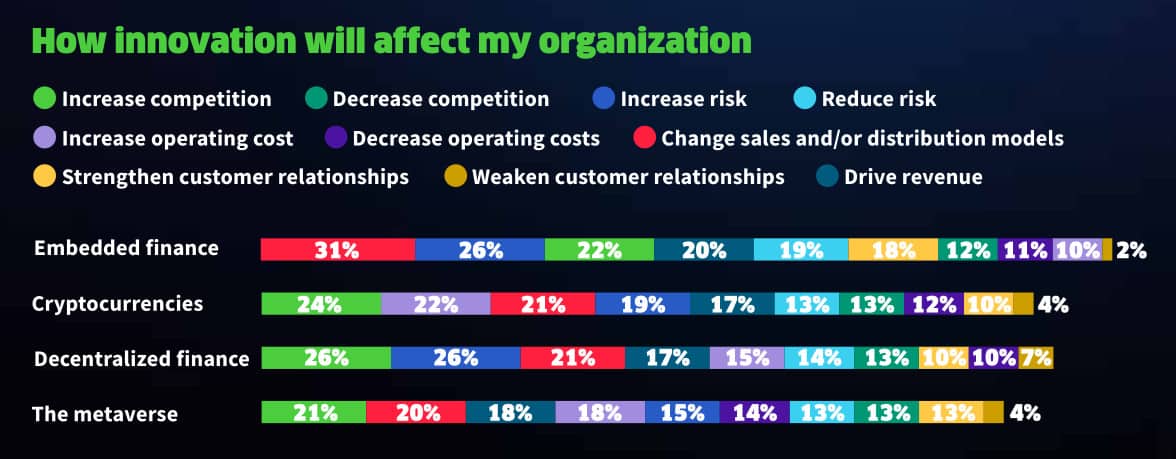 How innovation will affect my organization

Increase competition
Decrease competition
Increase risk
Reduce risk
Increase operating cost
Decrease operating costs
Change sales and/or distribution models
Strengthen customer relationships
Weaken customer relationships
Drive revenue

Embedded finance 31% 26% 22% 20% 19% 18% 12% 11% 10% 2%

Cryptocurrencies 24% 22% 21% 19% 17% 13% 13% 12% 10% 4%

Decentralized finance 26% 26% 21% 17% 15% 14% 13% 10% 10% 7%

The metaverse 21% 20% 18% 18% 15% 14% 13% 13% 13% 4%